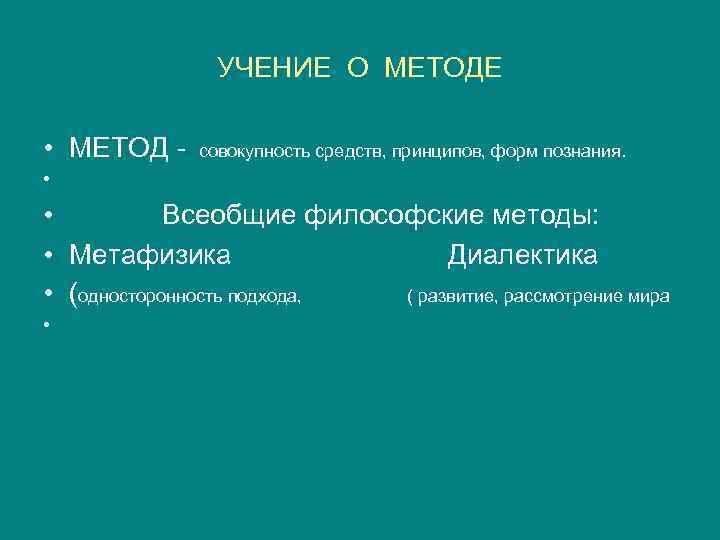 УЧЕНИЕ О МЕТОДЕ

• МЕТОД - совокупность средств, принципов, форм познания.
•
• Всеобщие философские методы:
• Метафизика Диалектика
• (односторонность подхода, ( развитие, рассмотрение мира
•